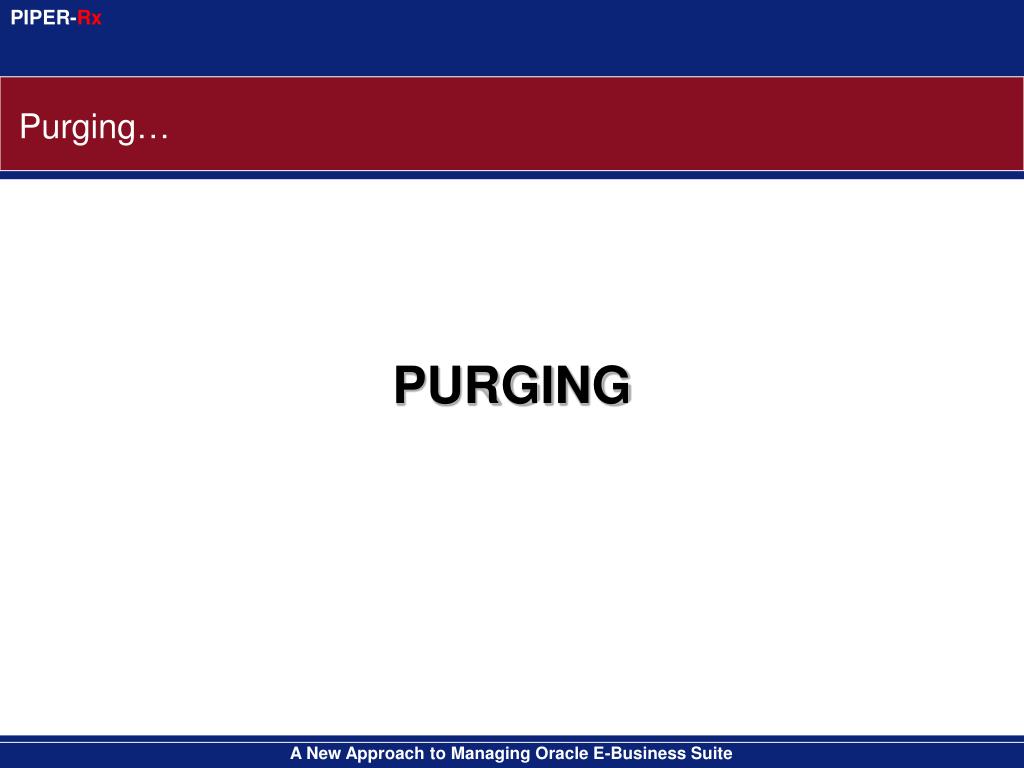 PIPER-Rx

Purging…

PURGING

A New Approach to Managing Oracle E-Business Suite